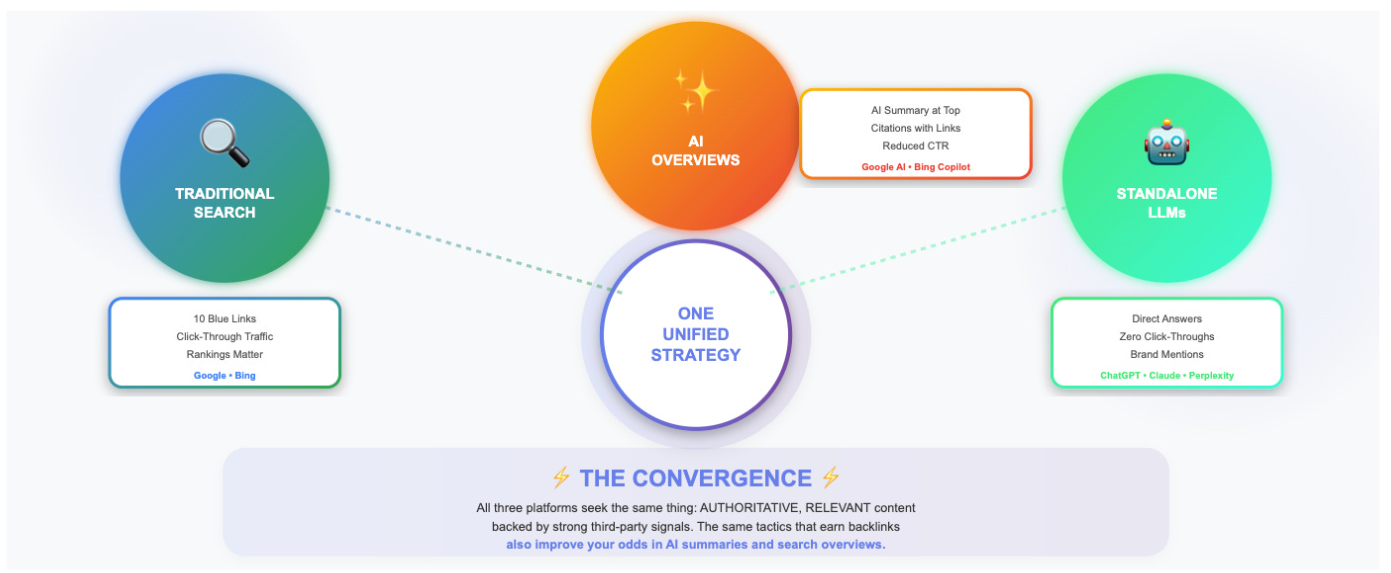 TRADITIONAL SEARCH

10 Blue Links
Click-Through Traffic
Rankings Matter
Google • Bing

AI OVERVIEWS

AI Summary at Top
Citations with Links
Reduced CTR
Google AI • Bing Copilot

STANDALONE LLMs

Direct Answers
Zero Click-Throughs
Brand Mentions
ChatGPT • Claude • Perplexity

ONE UNIFIED STRATEGY

⚡ THE CONVERGENCE ⚡

All three platforms seek the same thing: AUTHORITATIVE, RELEVANT content backed by strong third-party signals. The same tactics that earn backlinks also improve your odds in AI summaries and search overviews.